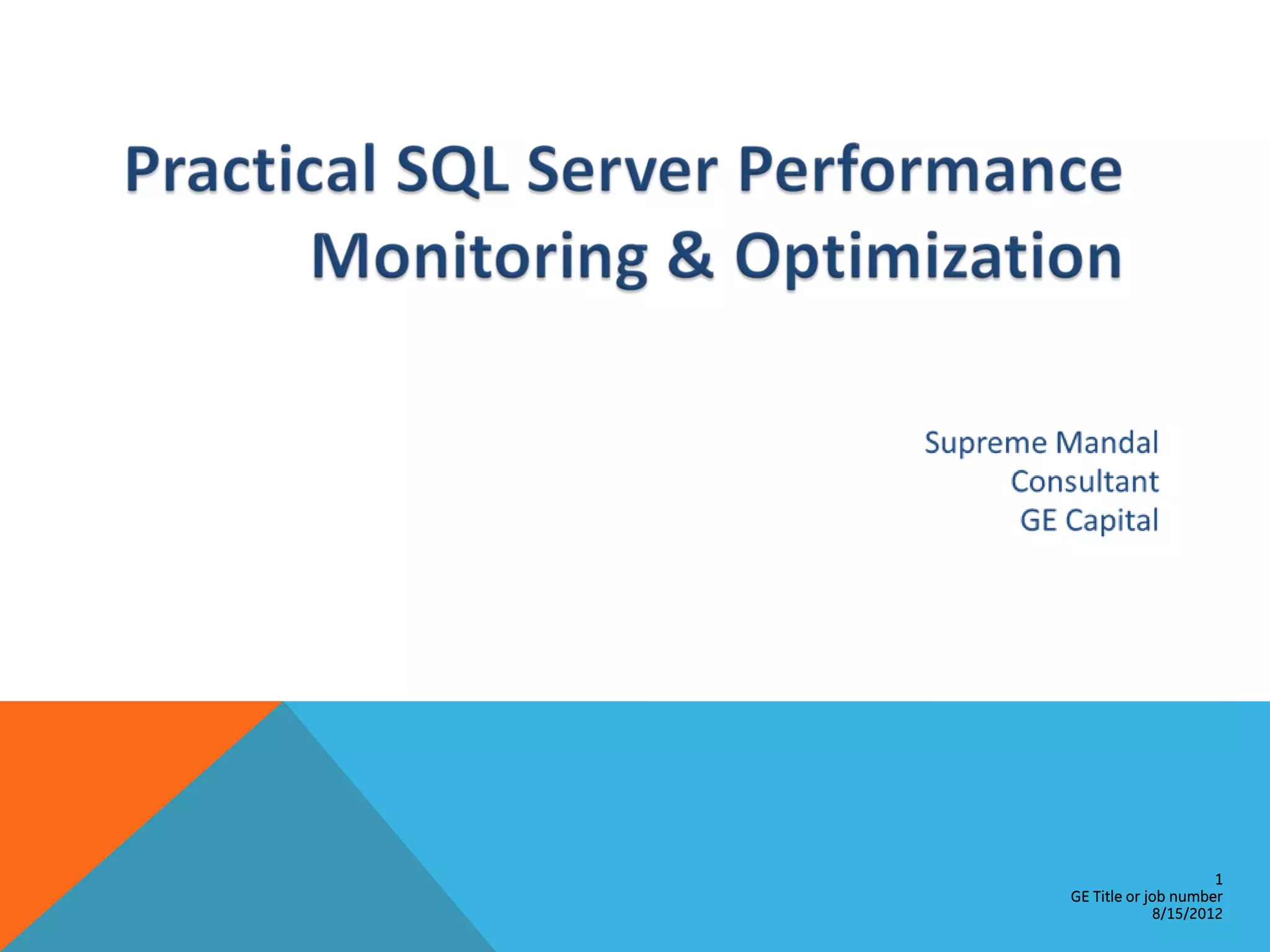 Practical SQL Server Performance Monitoring & Optimization

Supreme Mandal
Consultant
GE Capital

1
GE Title or job number
8/15/2012